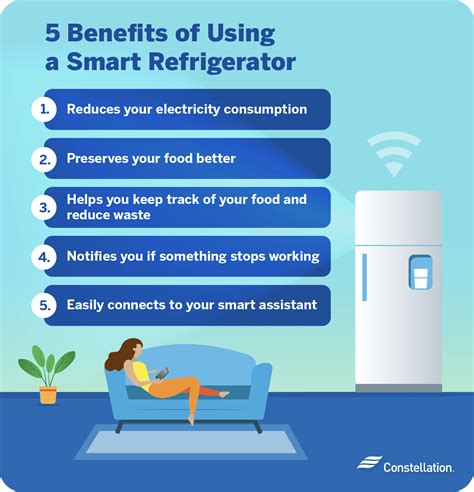 5 Benefits of Using a Smart Refrigerator

1. Reduces your electricity consumption

2. Preserves your food better

3. Helps you keep track of your food and reduce waste

4. Notifies you if something stops working

5. Easily connects to your smart assistant

Constellation.